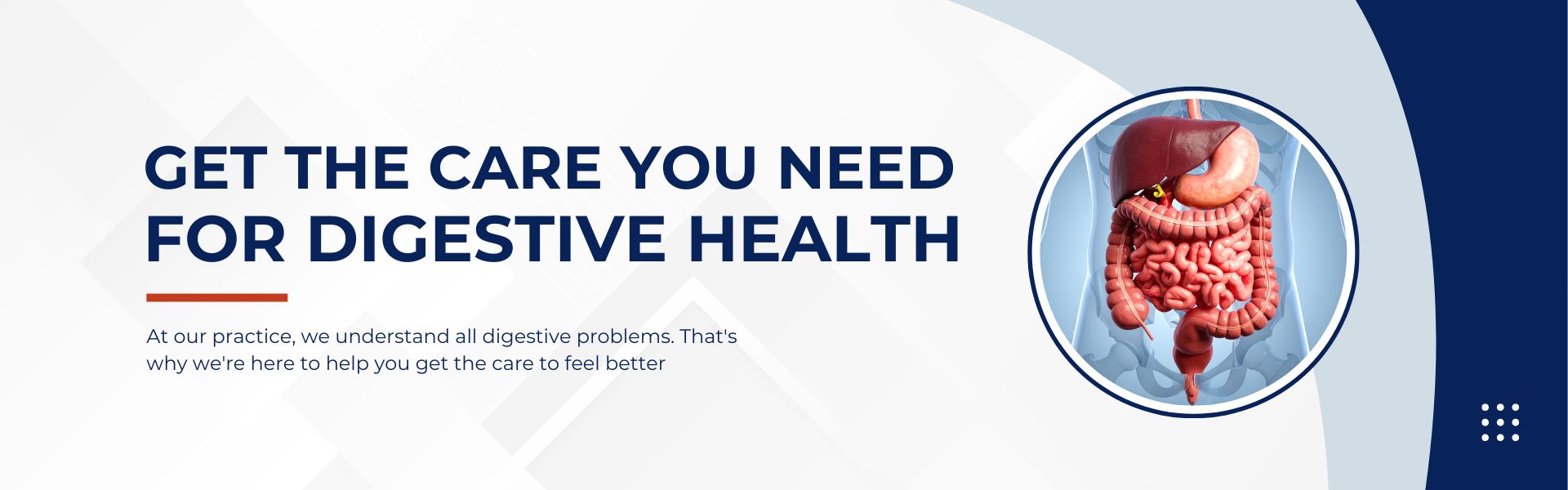 GET THE CARE YOU NEED FOR DIGESTIVE HEALTH

At our practice, we understand all digestive problems. That's why we're here to help you get the care to feel better